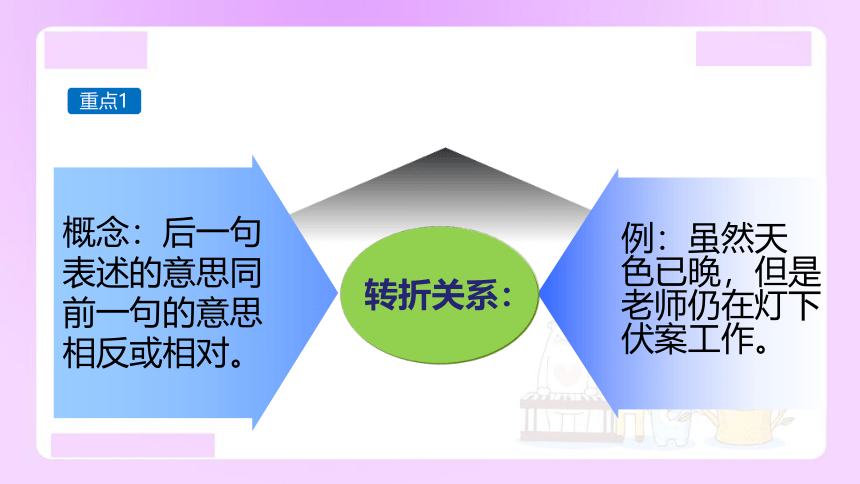 重点1

概念：后一句表述的意思同前一句的意思相反或相对。

转折关系：

例：虽然天色已晚，但是老师仍在灯下伏案工作。